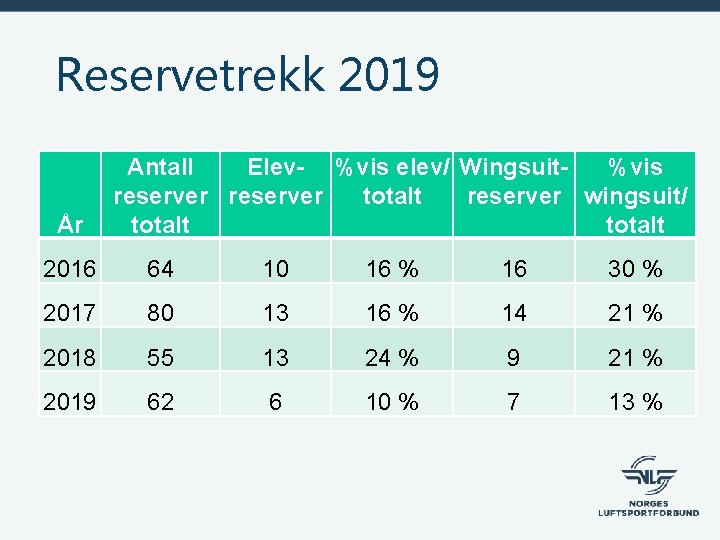 Reservetrekk 2019

| År | Antall reserver totalt | Elev-reserver | % vis elev/ totalt | Wingsuit-reserver | % vis wingsuit/ totalt |
|---|---|---|---|---|---|
| 2016 | 64 | 10 | 16 % | 16 | 30 % |
| 2017 | 80 | 13 | 16 % | 14 | 21 % |
| 2018 | 55 | 13 | 24 % | 9 | 21 % |
| 2019 | 62 | 6 | 10 % | 7 | 13 % |

NLF
NORGES LUFTSPORTFORBUND